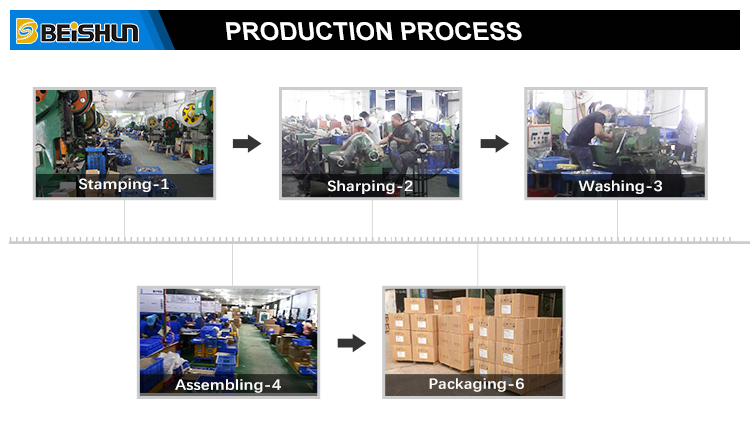 BEISHUN

PRODUCTION PROCESS

Stamping-1

Sharping-2

Washing-3

Assembling-4

Packaging-6